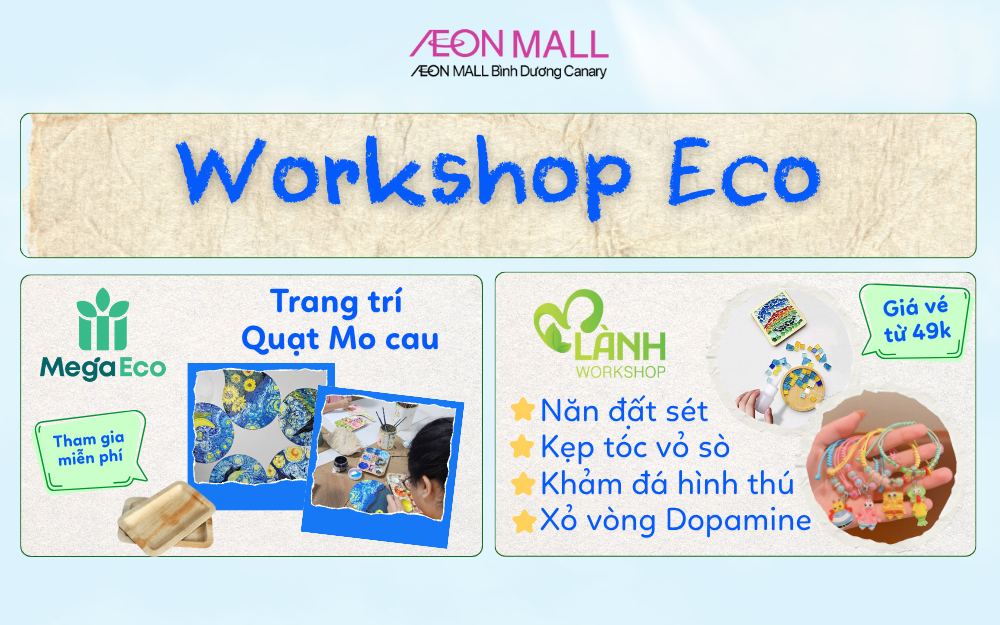 ÆON MALL
ÆON MALL Bình Dương Canary

Workshop Eco

MegaEco

Trang trí Quạt Mo cau

Tham gia miễn phí

LÀNH WORKSHOP

Giá vé từ 49k

Nặn đất sét
Kẹp tóc vỏ sò
Khảm đá hình thú
Xỏ vòng Dopamine